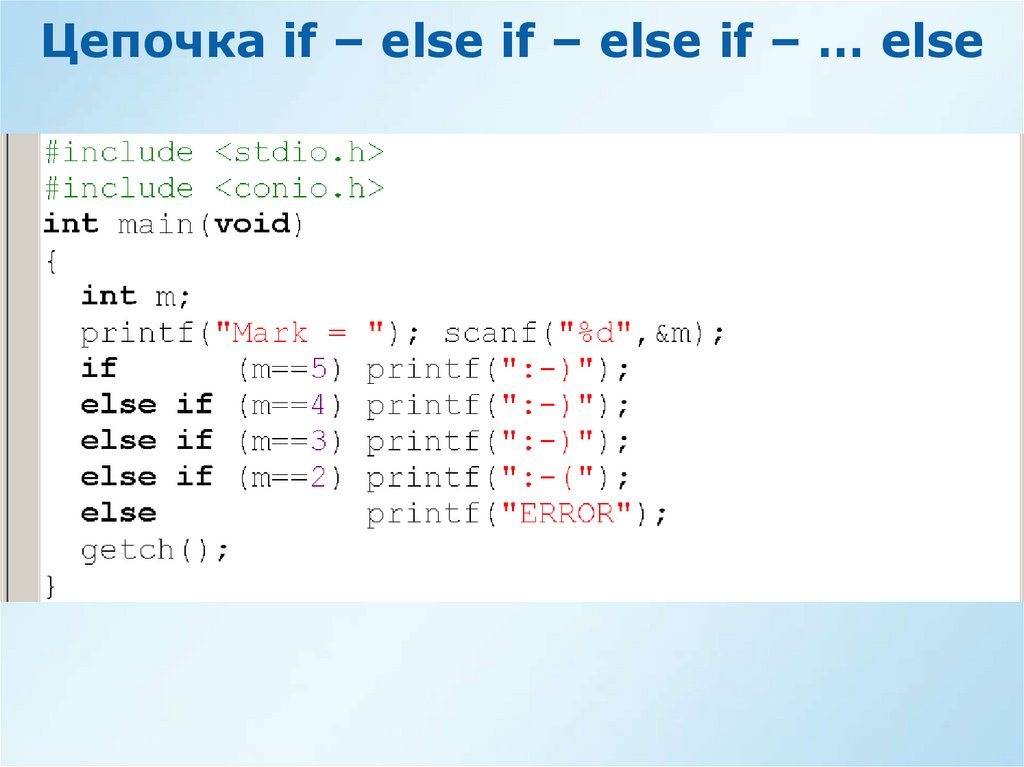 Цепочка if – else if – else if – … else

#include <stdio.h>
#include <conio.h>
int main(void)
{
  int m;
  printf("Mark = "); scanf("%d",&m);
  if      (m==5) printf(":-)");
  else if (m==4) printf(":-)");
  else if (m==3) printf(":-)");
  else if (m==2) printf(":-(");
  else           printf("ERROR");
  getch();
}